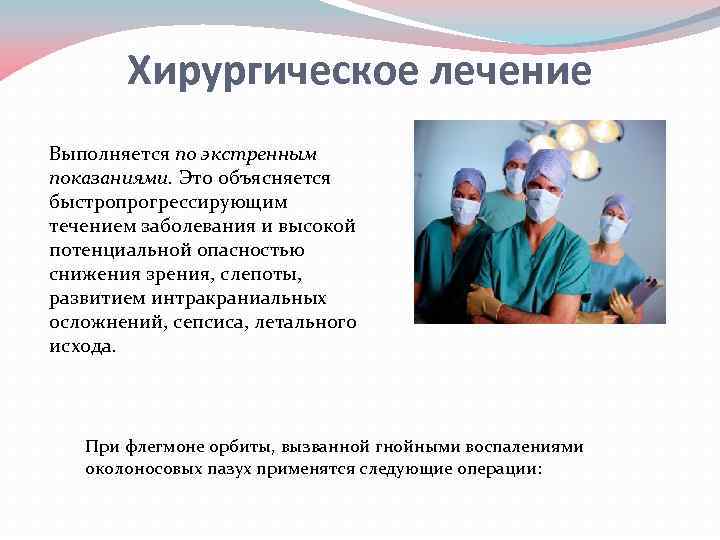 Хирургическое лечение

Выполняется по экстренным показаниями. Это объясняется быстропрогрессирующим течением заболевания и высокой потенциальной опасностью снижения зрения, слепоты, развитием интракраниальных осложнений, сепсиса, летального исхода.

При флегмоне орбиты, вызванной гнойными воспалениями околоносовых пазух применятся следующие операции: